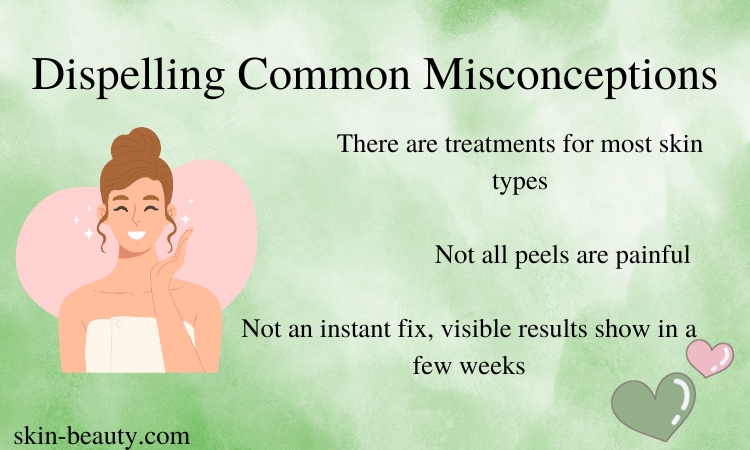 Dispelling Common Misconceptions

There are treatments for most skin types

Not all peels are painful

Not an instant fix, visible results show in a few weeks

skin-beauty.com